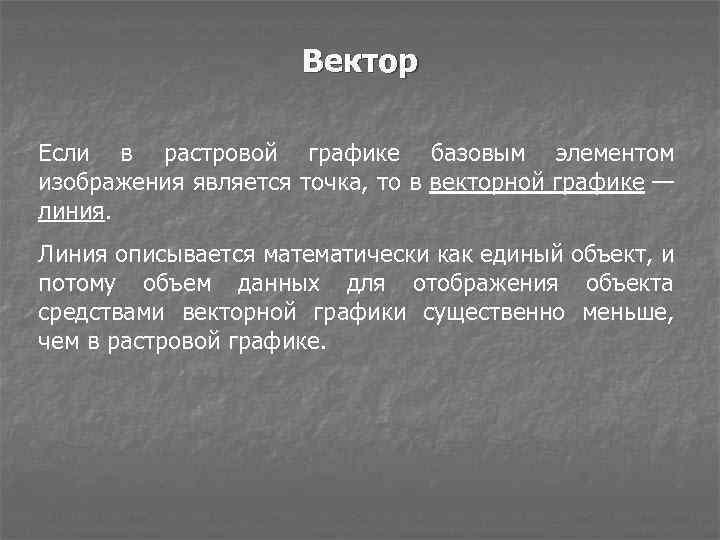 Вектор

Если в растровой графике базовым элементом изображения является точка, то в векторной графике — линия.

Линия описывается математически как единый объект, и потому объем данных для отображения объекта средствами векторной графики существенно меньше, чем в растровой графике.